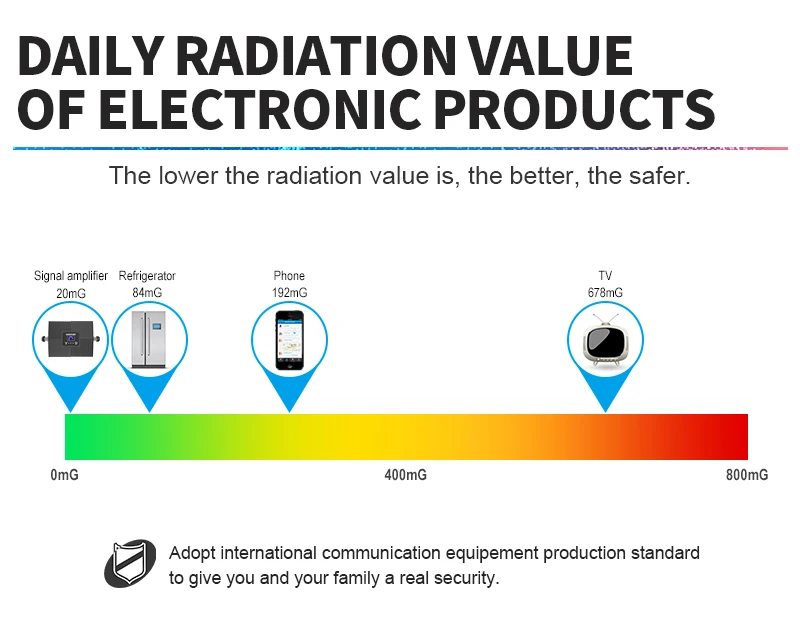 DAILY RADIATION VALUE OF ELECTRONIC PRODUCTS

The lower the radiation value is, the better, the safer.

Signal amplifier 20mG

Refrigerator 84mG

Phone 192mG

TV 678mG

0mG

400mG

800mG

Adopt international communication equipement production standard to give you and your family a real security.